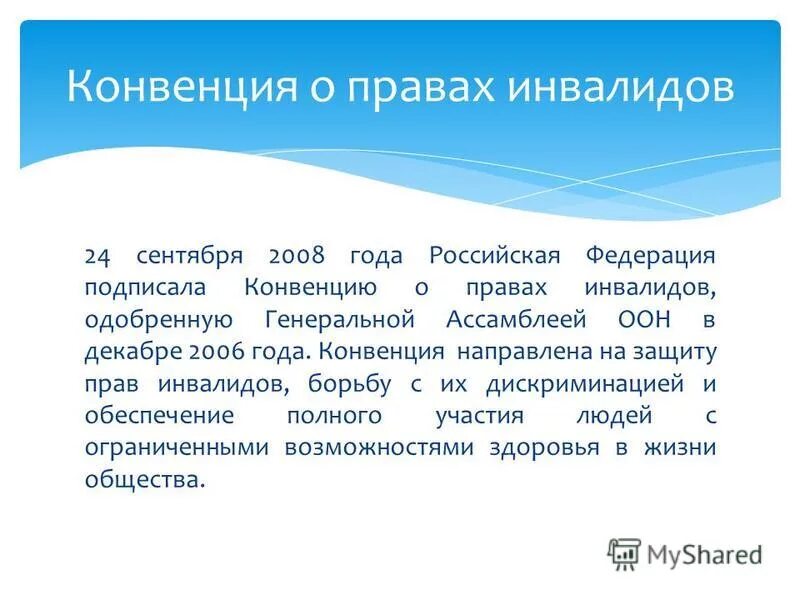 Конвенция о правах инвалидов

24 сентября 2008 года Российская Федерация подписала Конвенцию о правах инвалидов, одобренную Генеральной Ассамблеей ООН в декабре 2006 года. Конвенция направлена на защиту прав инвалидов, борьбу с их дискриминацией и обеспечение полного участия людей с ограниченными возможностями здоровья в жизни общества.

MyShared